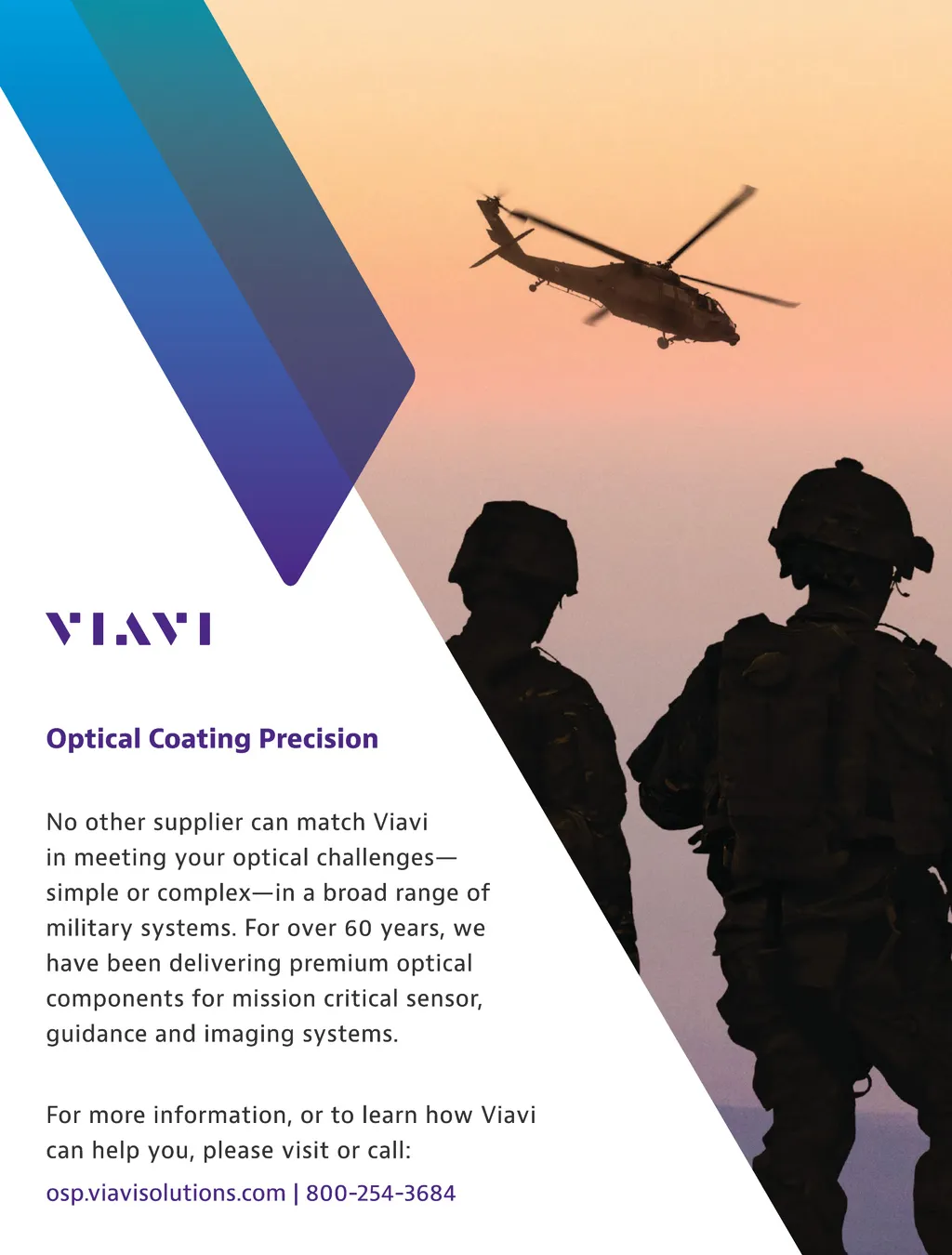 VIAVI

Optical Coating Precision

No other supplier can match Viavi in meeting your optical challenges—simple or complex—in a broad range of military systems. For over 60 years, we have been delivering premium optical components for mission critical sensor, guidance and imaging systems.

For more information, or to learn how Viavi can help you, please visit or call:
osp.viavisolutions.com | 800-254-3684